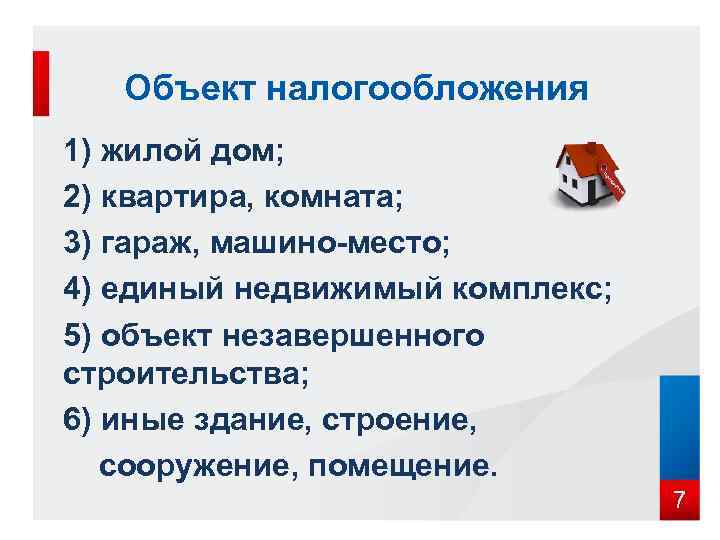 Объект налогообложения

1) жилой дом;

2) квартира, комната;

3) гараж, машино-место;

4) единый недвижимый комплекс;

5) объект незавершенного строительства;

6) иные здание, строение, сооружение, помещение.

7